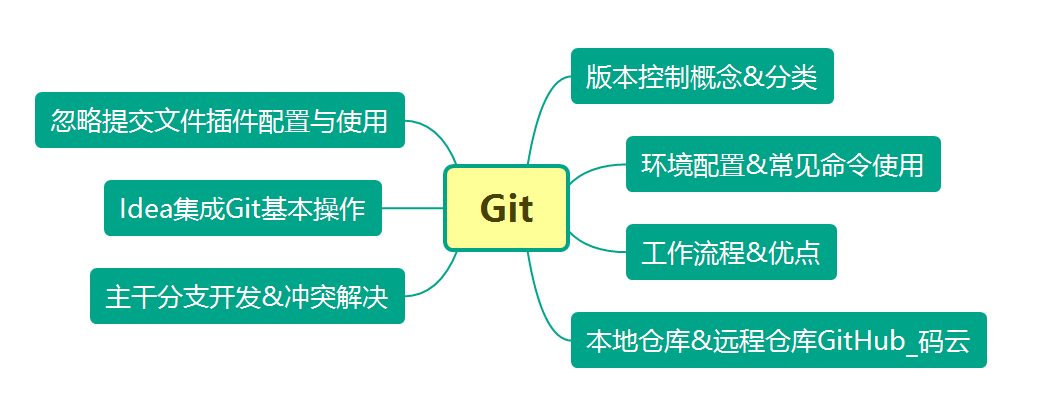 Git

版本控制概念&分类

环境配置&常见命令使用

工作流程&优点

本地仓库&远程仓库GitHub_码云

忽略提交文件插件配置与使用

Idea集成Git基本操作

主干分支开发&冲突解决